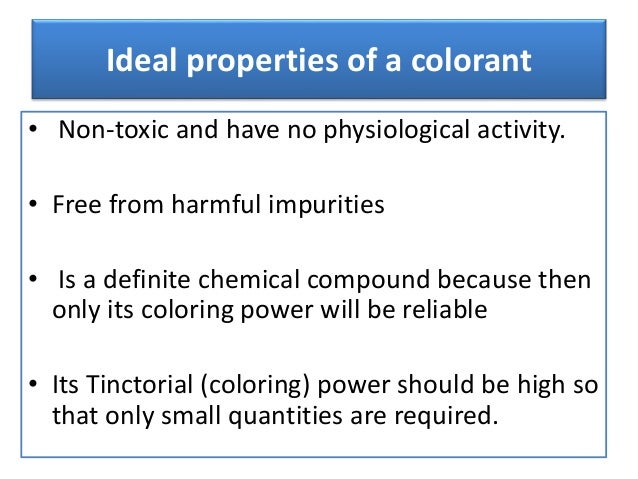 Ideal properties of a colorant

• Non-toxic and have no physiological activity.

• Free from harmful impurities

• Is a definite chemical compound because then only its coloring power will be reliable

• Its Tinctorial (coloring) power should be high so that only small quantities are required.